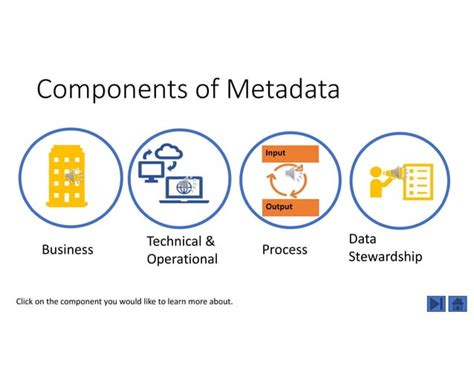 Components of Metadata

Input

Output

Business

Technical & Operational

Process

Data Stewardship

Click on the component you would like to learn more about.